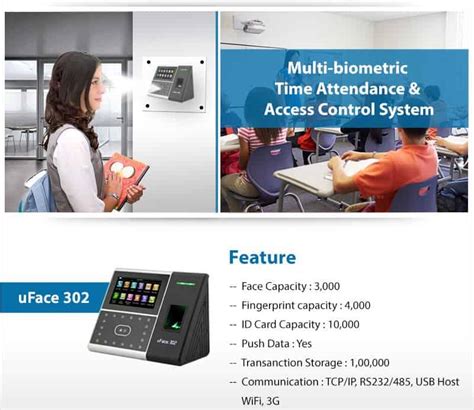 Multi-biometric
Time Attendance &
Access Control System

uFace 302

uFace 302

Feature

-- Face Capacity : 3,000
-- Fingerprint capacity : 4,000
-- ID Card Capacity : 10,000
-- Push Data : Yes
-- Transanction Storage : 1,00,000
-- Communication : TCP/IP, RS232/485, USB Host WiFi, 3G